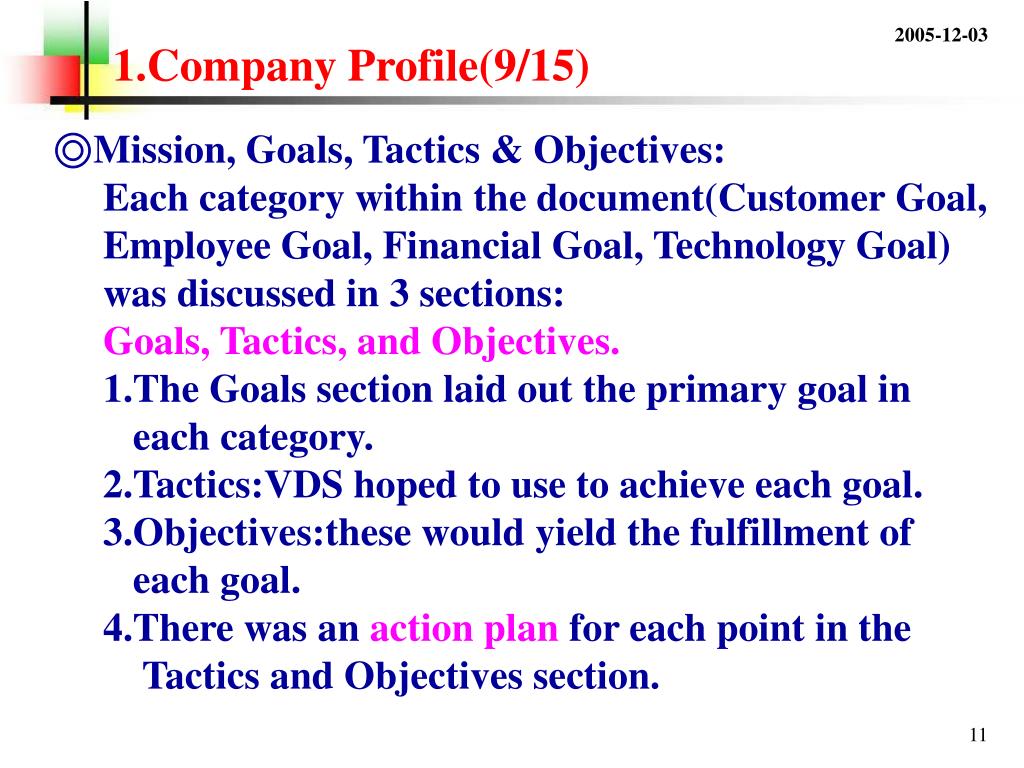 2005-12-03

1.Company Profile(9/15)

◎Mission, Goals, Tactics & Objectives:
Each category within the document(Customer Goal, Employee Goal, Financial Goal, Technology Goal) was discussed in 3 sections:
Goals, Tactics, and Objectives.
1.The Goals section laid out the primary goal in each category.
2.Tactics:VDS hoped to use to achieve each goal.
3.Objectives:these would yield the fulfillment of each goal.
4.There was an action plan for each point in the Tactics and Objectives section.

11